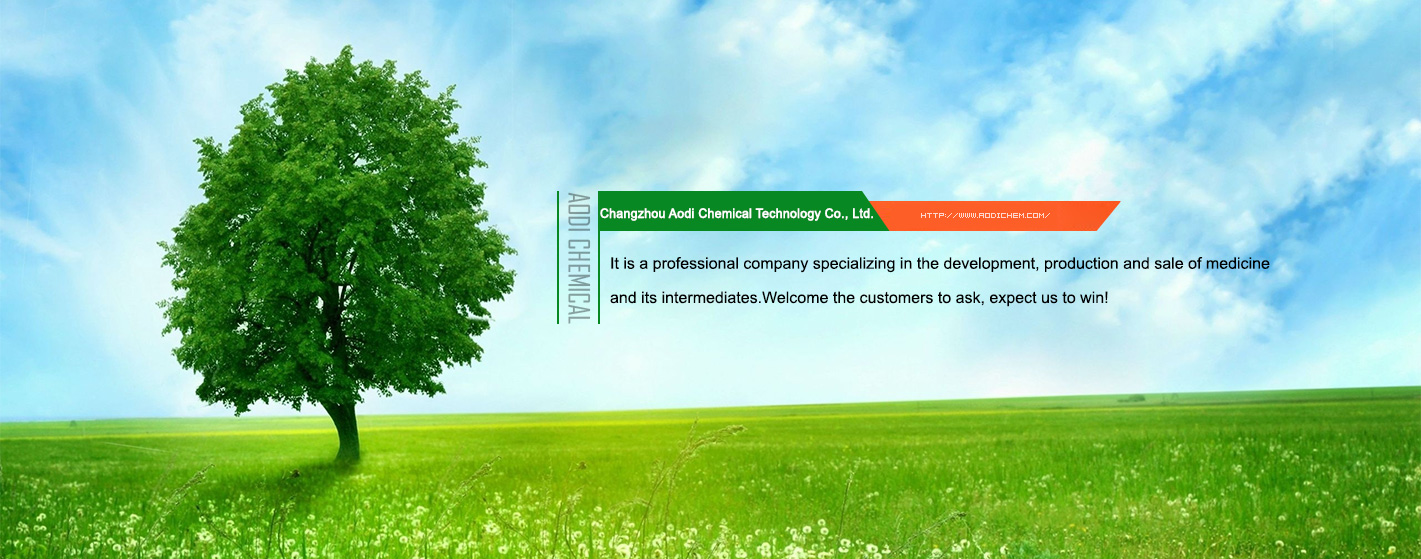 AODI CHEMICAL

Changzhou Aodi Chemical Technology Co., Ltd.

HTTP://WWW.AODICHEM.COM/

It is a professional company specializing in the development, production and sale of medicine and its intermediates.Welcome the customers to ask, expect us to win!